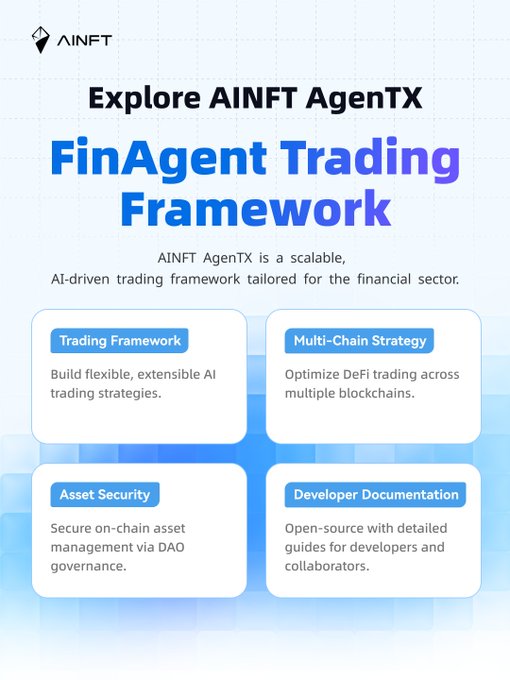 AINFT

Explore AINFT AgenTX

FinAgent Trading Framework

AINFT AgenTX is a scalable, AI-driven trading framework tailored for the financial sector.

Trading Framework

Build flexible, extensible AI trading strategies.

Multi-Chain Strategy

Optimize DeFi trading across multiple blockchains.

Asset Security

Secure on-chain asset management via DAO governance.

Developer Documentation

Open-source with detailed guides for developers and collaborators.